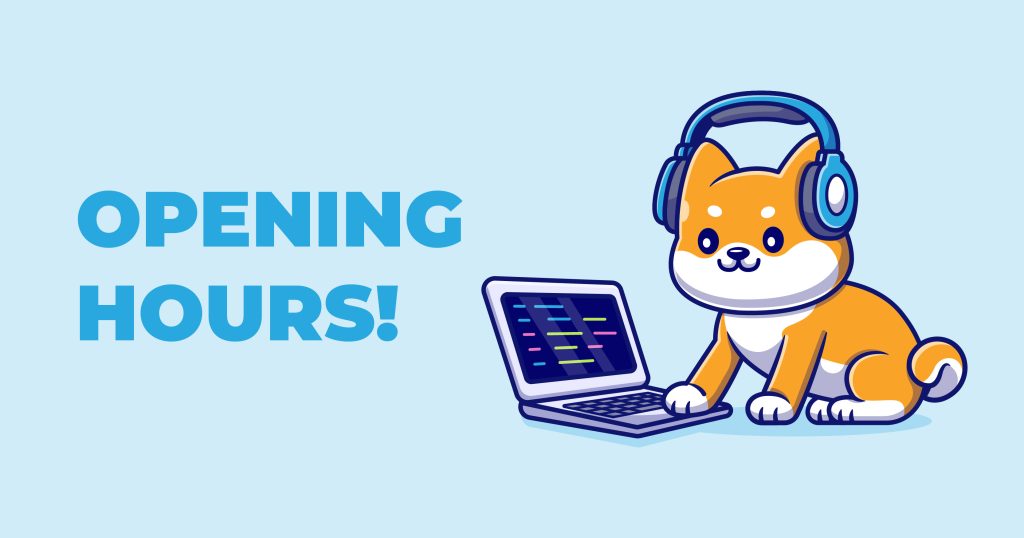 OPENING HOURS!